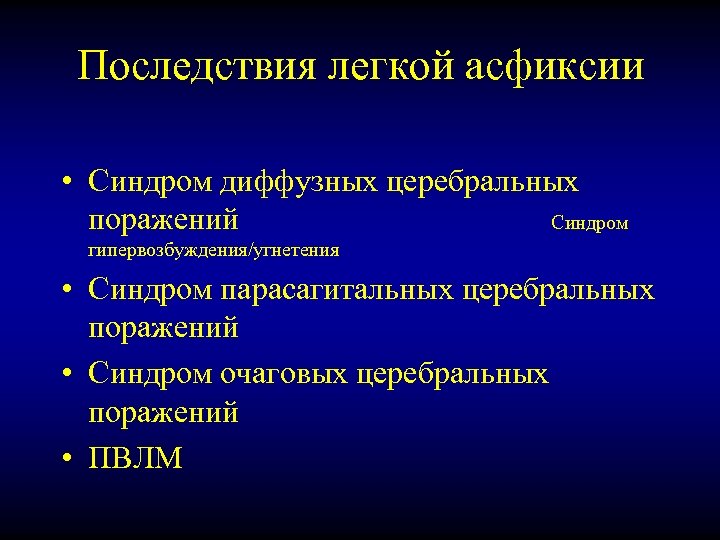 Последствия легкой асфиксии

• Синдром диффузных церебральных поражений Синдром гипервозбуждения/угнетения
• Синдром парасагитальных церебральных поражений
• Синдром очаговых церебральных поражений
• ПВЛМ